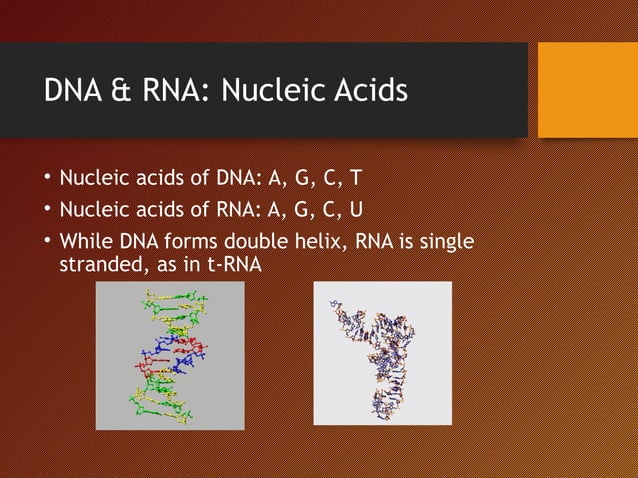 DNA & RNA: Nucleic Acids

• Nucleic acids of DNA: A, G, C, T
• Nucleic acids of RNA: A, G, C, U
• While DNA forms double helix, RNA is single stranded, as in t-RNA